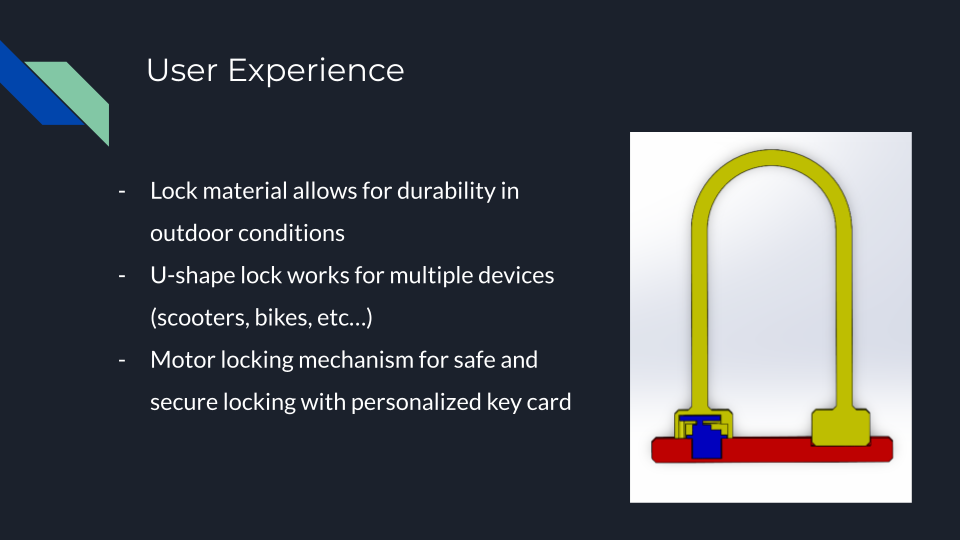 User Experience

- Lock material allows for durability in outdoor conditions
- U-shape lock works for multiple devices (scooters, bikes, etc…)
- Motor locking mechanism for safe and secure locking with personalized key card